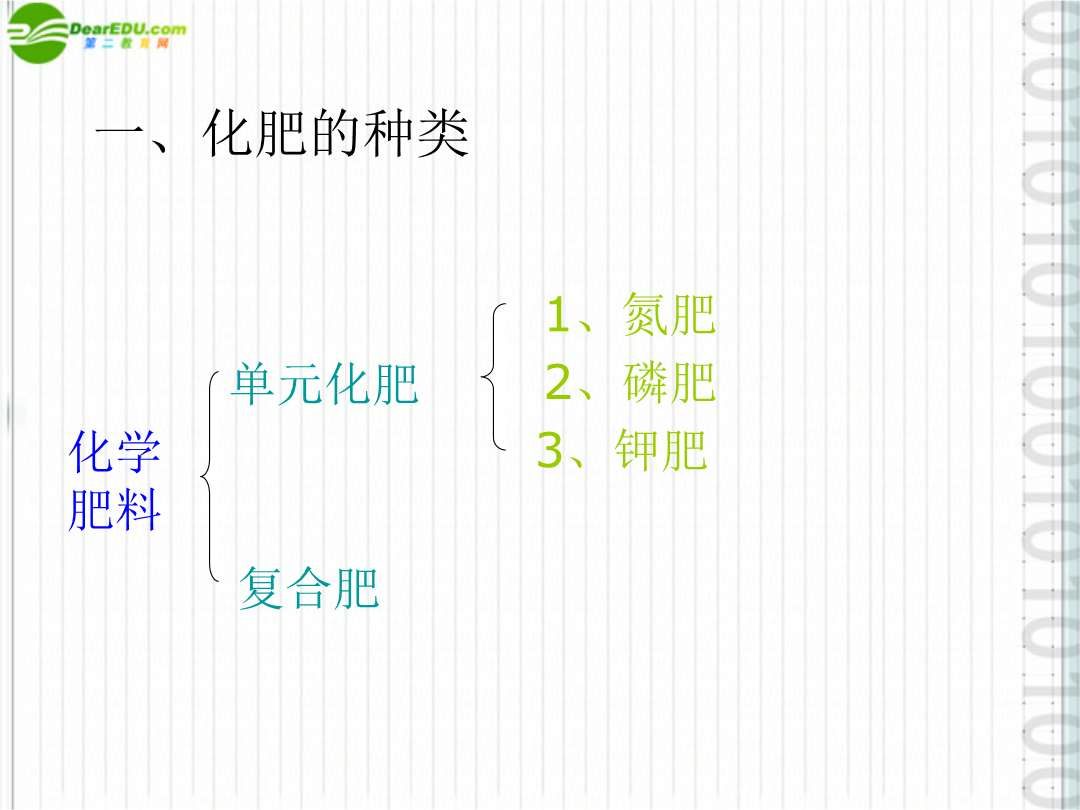 DearEDU.com
第二教育网

一、化肥的种类

化学肥料

单元化肥

1、氮肥
2、磷肥
3、钾肥

复合肥